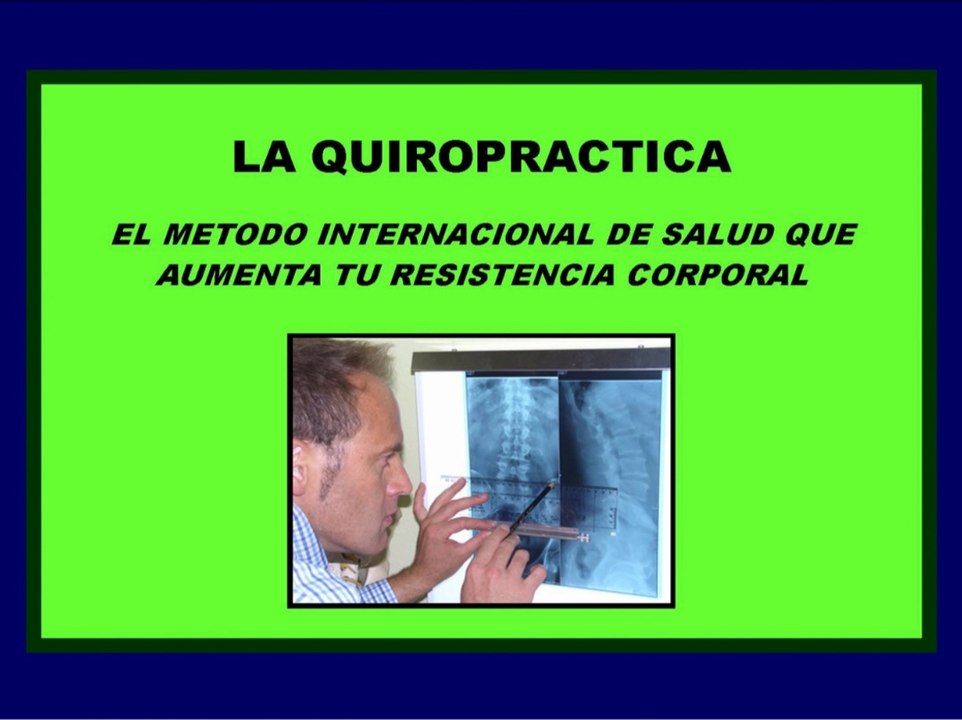 LA QUIROPRACTICA

EL METODO INTERNACIONAL DE SALUD QUE AUMENTA TU RESISTENCIA CORPORAL